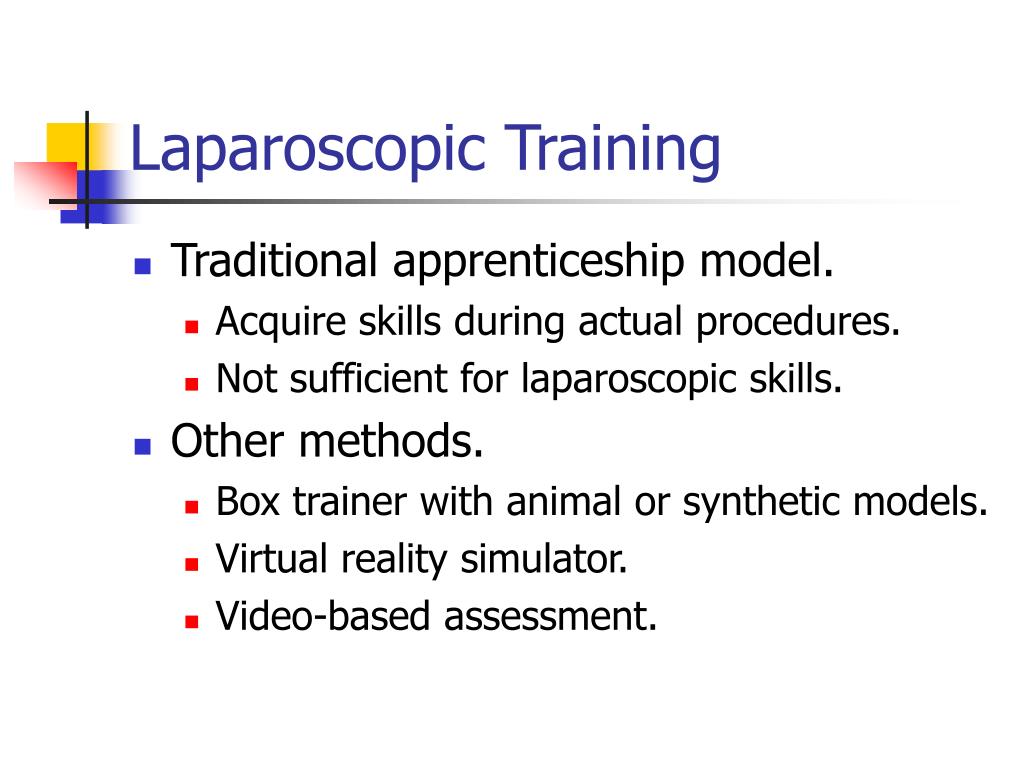 Laparoscopic Training

- Traditional apprenticeship model.
  - Acquire skills during actual procedures.
  - Not sufficient for laparoscopic skills.
- Other methods.
  - Box trainer with animal or synthetic models.
  - Virtual reality simulator.
  - Video-based assessment.